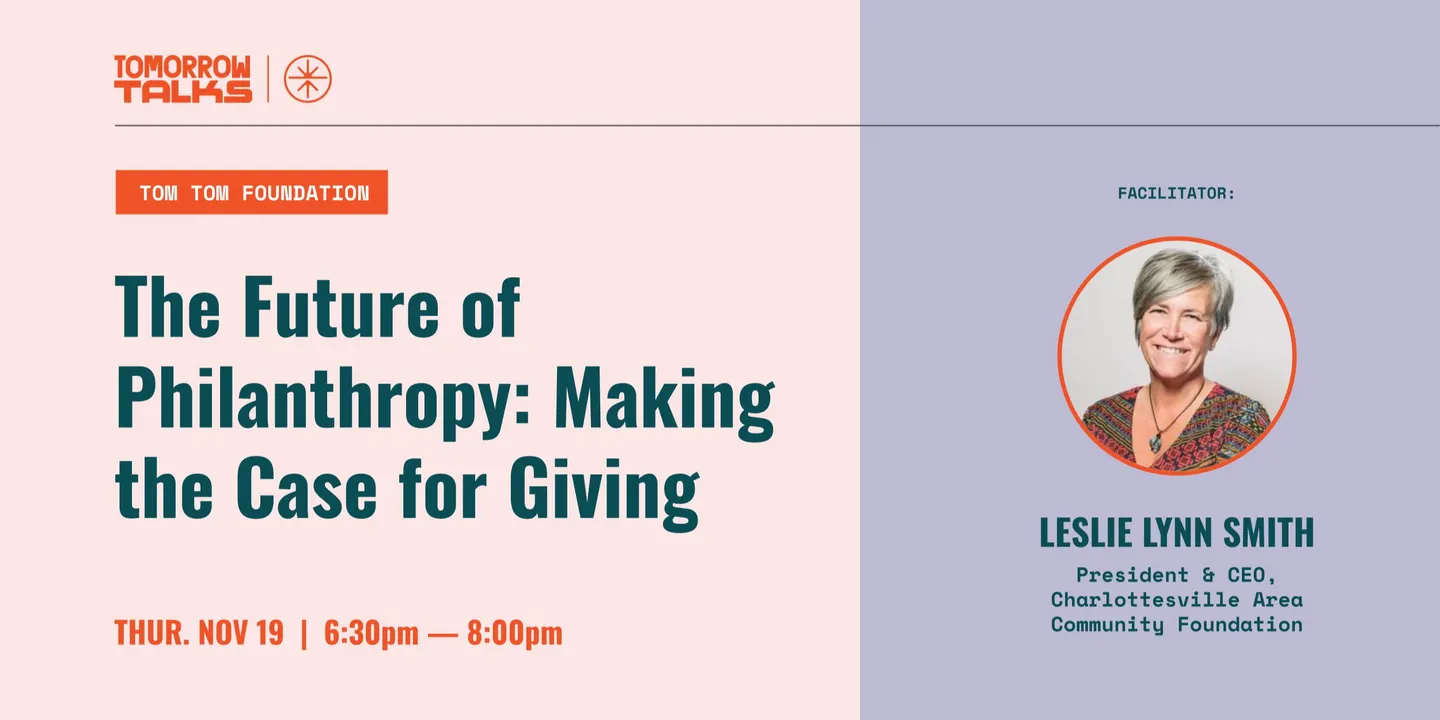 TOMORROW
TALKS

TOM TOM FOUNDATION

The Future of Philanthropy: Making the Case for Giving

THUR. NOV 19 | 6:30pm — 8:00pm

FACILITATOR:

LESLIE LYNN SMITH

President & CEO,
Charlottesville Area
Community Foundation